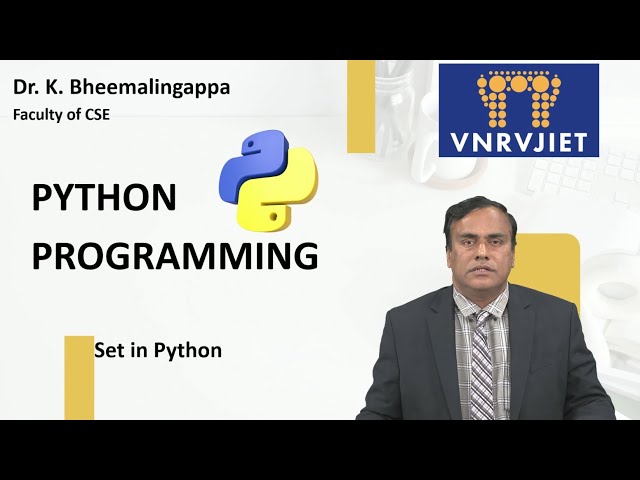 Dr. K. Bheemalingappa
Faculty of CSE

VNRVJIET

PYTHON
PROGRAMMING

Set in Python